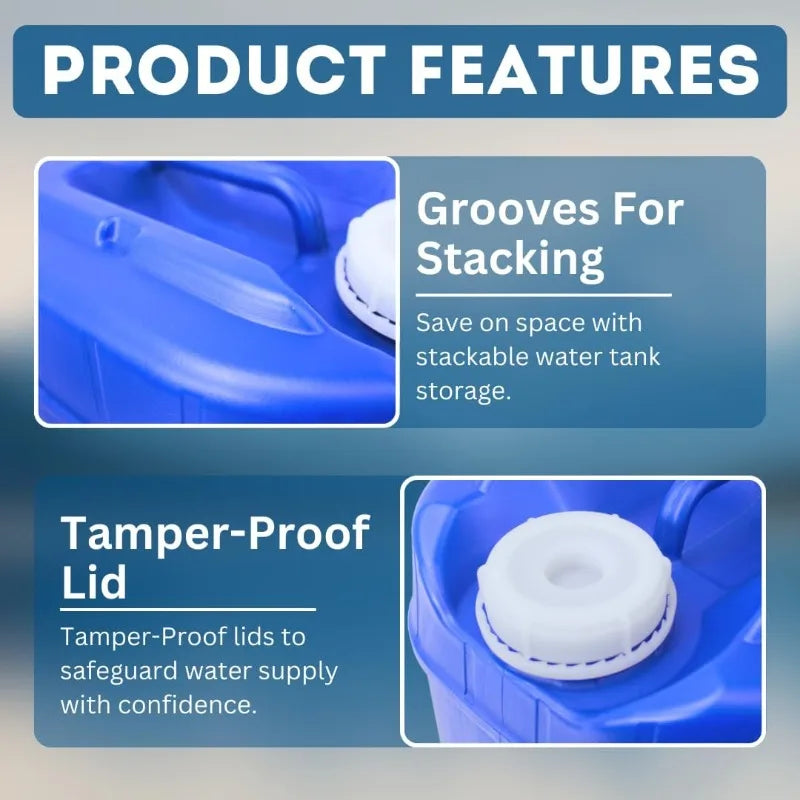 PRODUCT FEATURES

Grooves For Stacking

Save on space with stackable water tank storage.

Tamper-Proof Lid

Tamper-Proof lids to safeguard water supply with confidence.